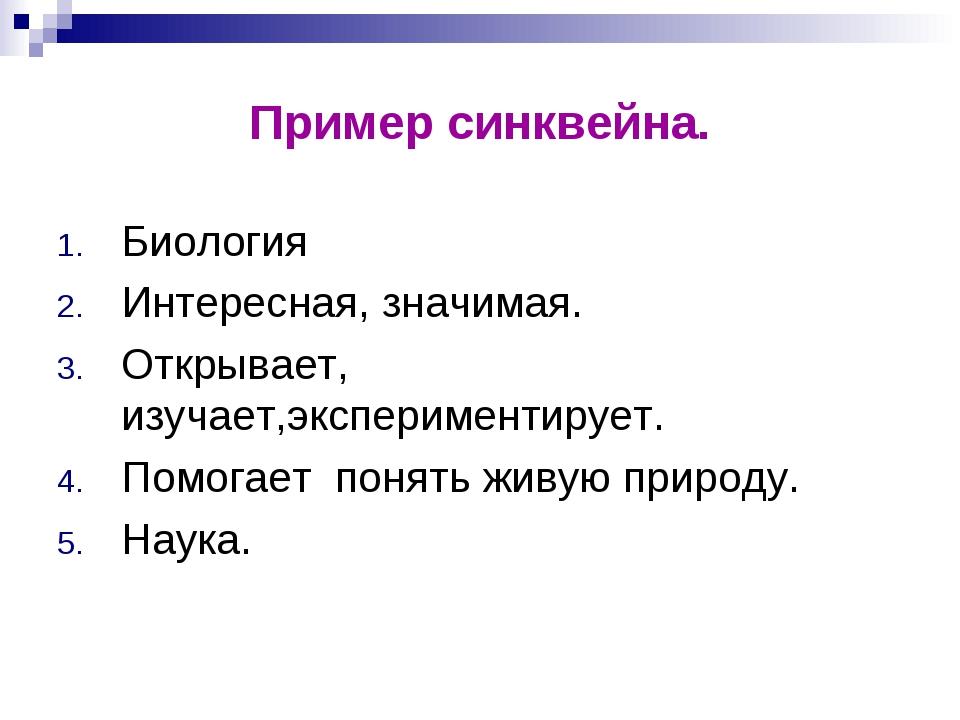 Пример синквейна.

1. Биология
2. Интересная, значимая.
3. Открывает, изучает,экспериментирует.
4. Помогает  понять живую природу.
5. Наука.